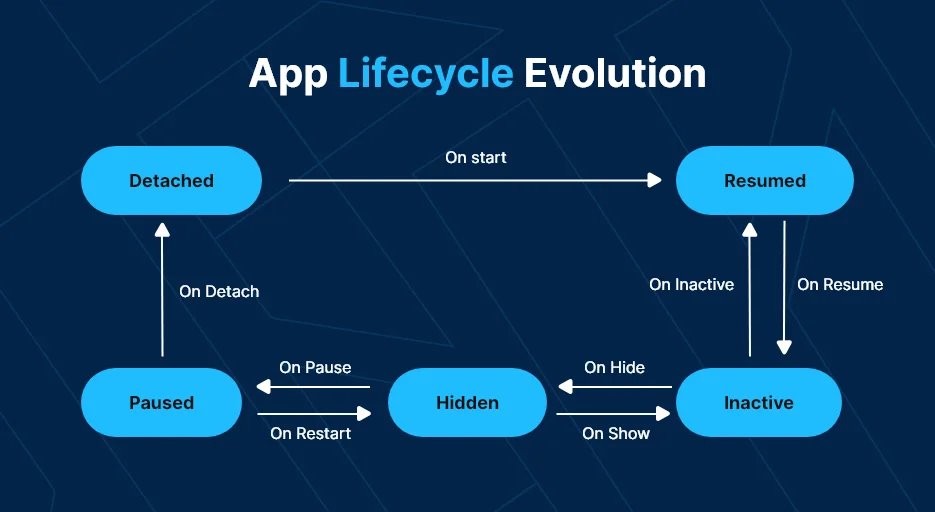 App Lifecycle Evolution

Detached

On start

Resumed

On Detach

On Inactive

On Resume

Paused

On Pause

On Restart

Hidden

On Hide

On Show

Inactive